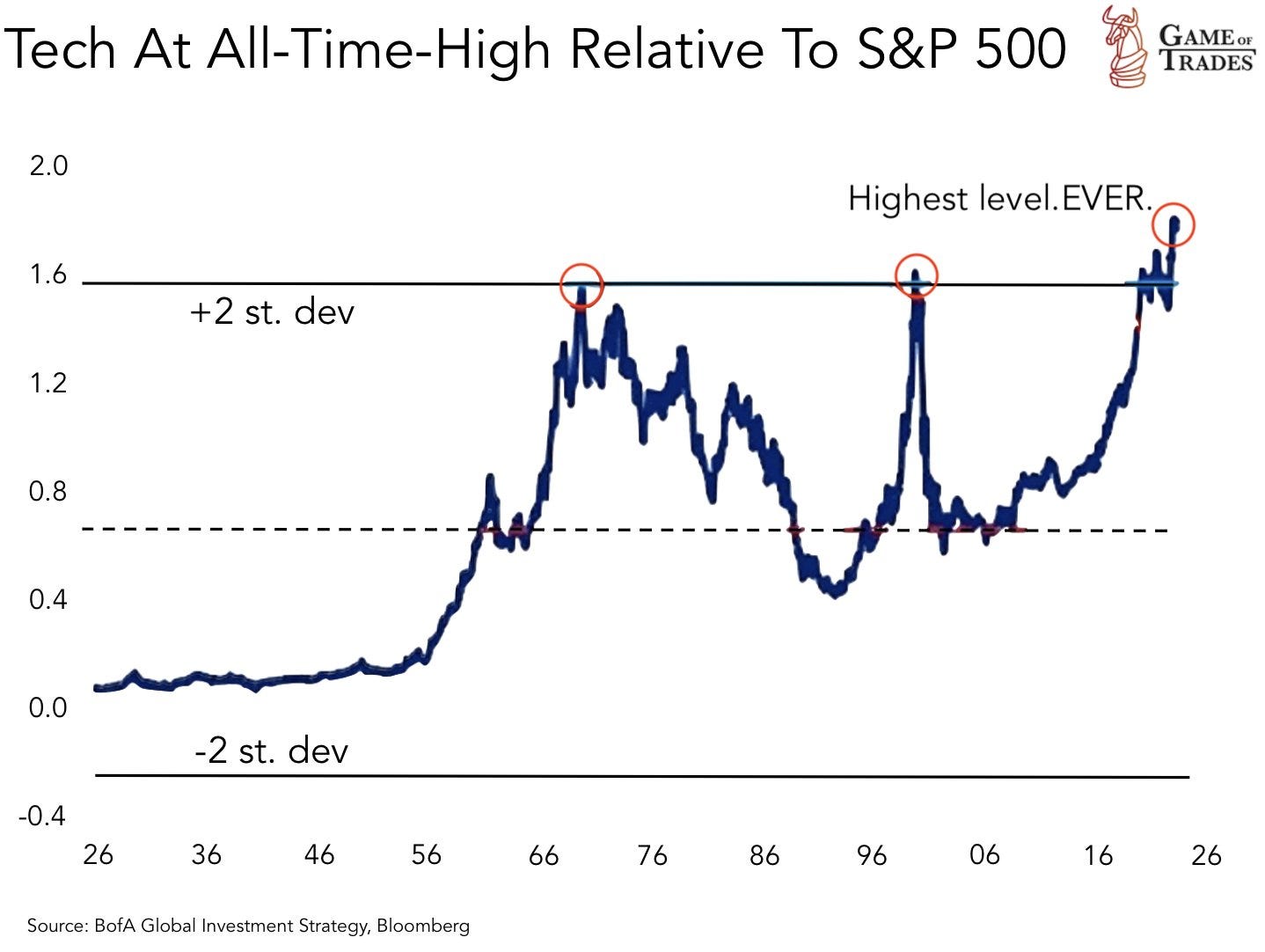 Tech At All-Time-High Relative To S&P 500

GAME OF TRADES

2.0
1.6
1.2
0.8
0.4
0.0
-0.4

Highest level.EVER.

+2 st. dev

-2 st. dev

26 36 46 56 66 76 86 96 06 16 26

Source: BofA Global Investment Strategy, Bloomberg